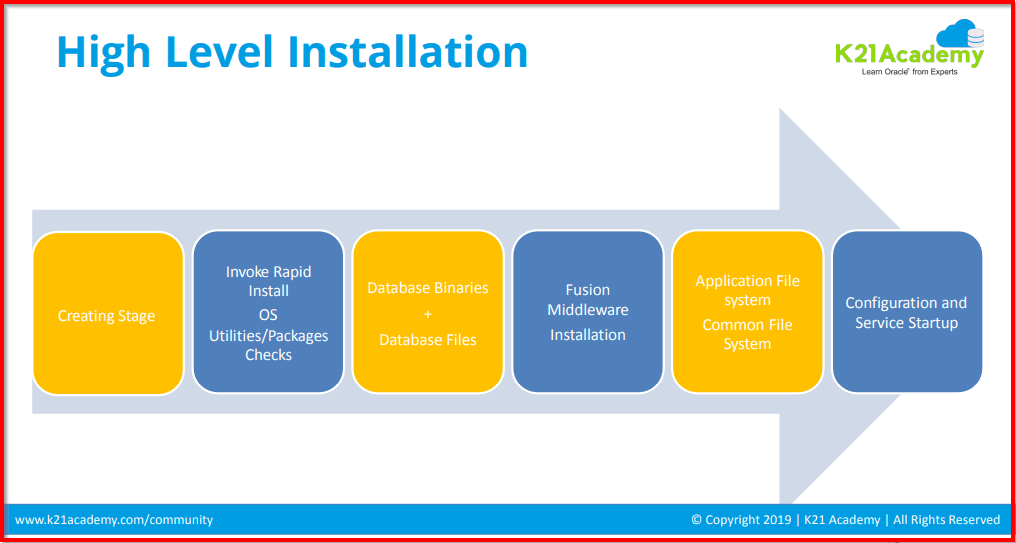 High Level Installation

K21Academy
Learn Oracle® from Experts

Creating Stage

Invoke Rapid Install
OS Utilities/Packages Checks

Database Binaries
+
Database Files

Fusion Middleware
Installation

Application File system
Common File System

Configuration and Service Startup

www.k21academy.com/community

© Copyright 2019 | K21 Academy | All Rights Reserved